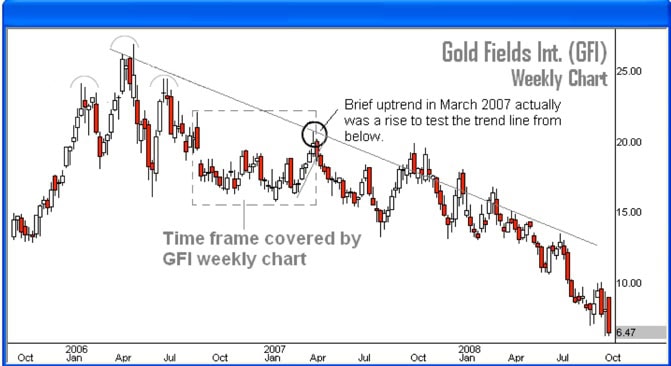 Gold Fields Int. (GFI)
Weekly Chart

Brief uptrend in March 2007 actually was a rise to test the trend line from below.

Time frame covered by GFI weekly chart

25.00
20.00
15.00
10.00
6.47

Oct
2006 Jan
Apr
Jul
Oct
2007 Jan
Apr
Jul
Oct
2008 Jan
Apr
Jul
Oct